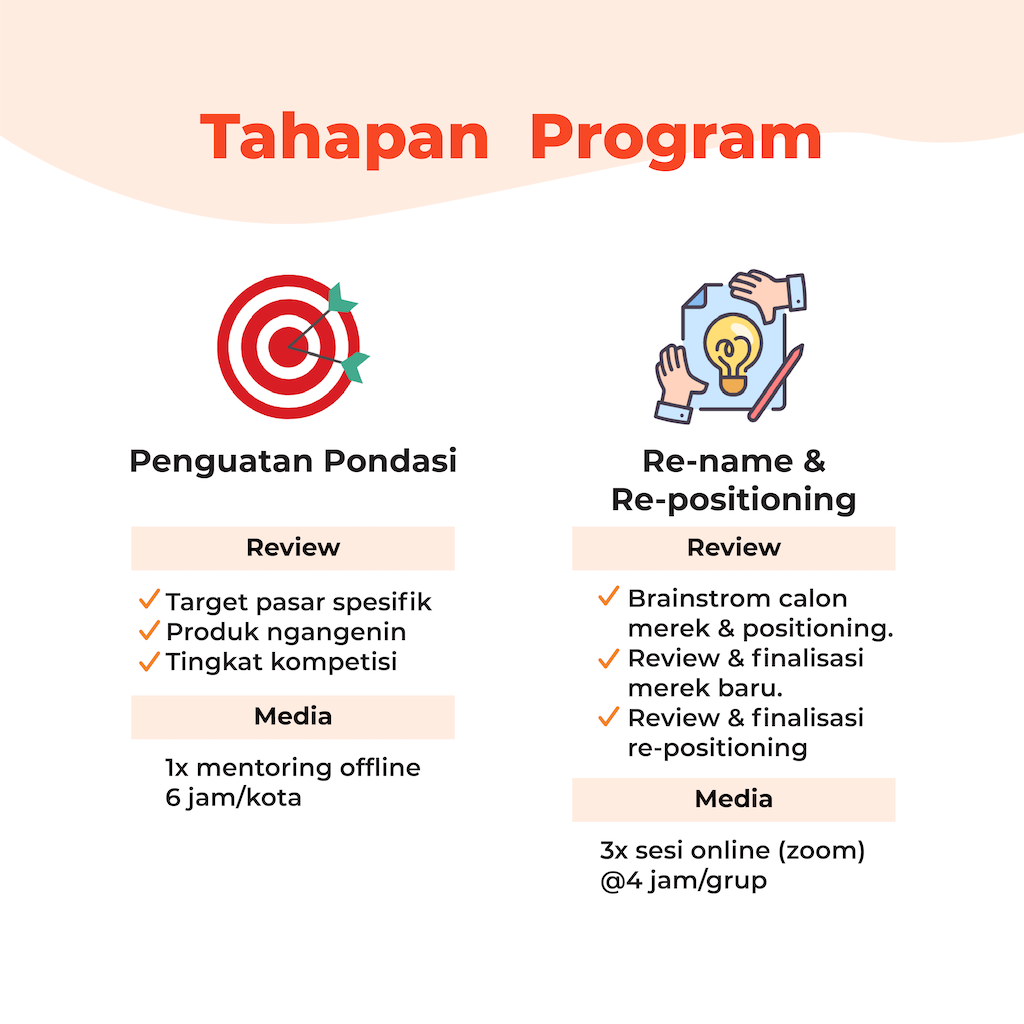 Tahapan Program

Penguatan Pondasi

Review

✓ Target pasar spesifik
✓ Produk ngangenin
✓ Tingkat kompetisi

Media

1x mentoring offline
6 jam/kota

Re-name & Re-positioning

Review

✓ Brainstrom calon merek & positioning.
✓ Review & finalisasi merek baru.
✓ Review & finalisasi re-positioning

Media

3x sesi online (zoom)
@4 jam/grup